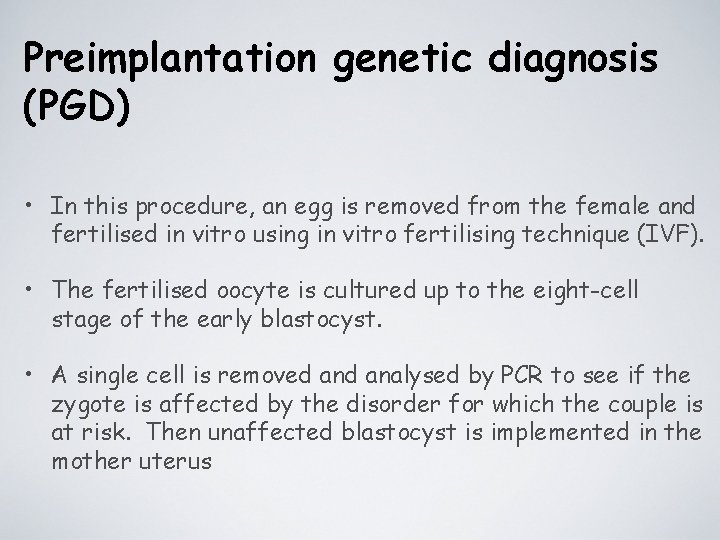 Preimplantation genetic diagnosis (PGD)

• In this procedure, an egg is removed from the female and fertilised in vitro using in vitro fertilising technique (IVF).

• The fertilised oocyte is cultured up to the eight-cell stage of the early blastocyst.

• A single cell is removed and analysed by PCR to see if the zygote is affected by the disorder for which the couple is at risk. Then unaffected blastocyst is implemented in the mother uterus